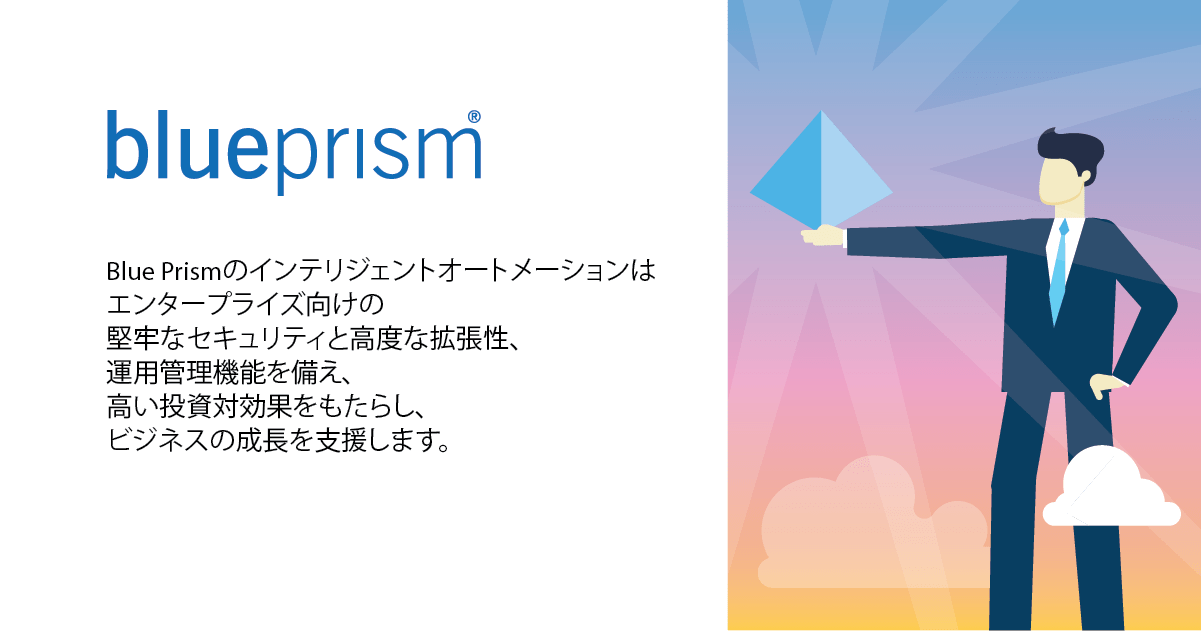 blueprism®

Blue Prismのインテリジェントオートメーションは
エンタープライズ向けの
堅牢なセキュリティと高度な拡張性、
運用管理機能を備え、
高い投資対効果をもたらし、
ビジネスの成長を支援します。